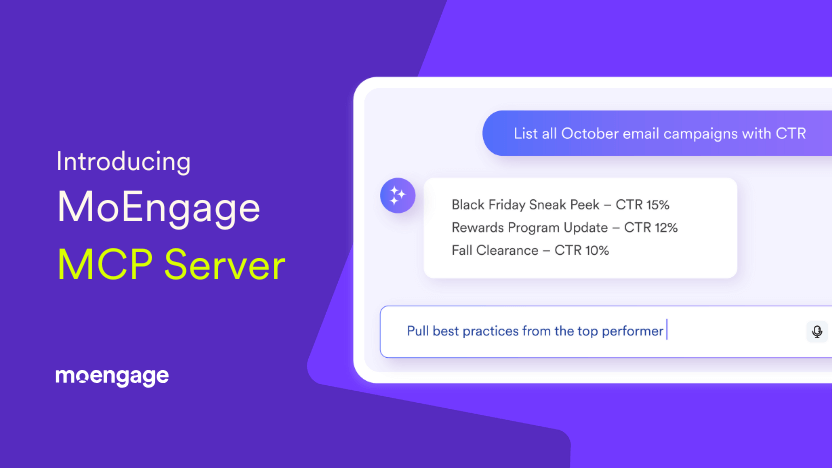 Introducing
MoEngage
MCP Server

moengage

List all October email campaigns with CTR

Black Friday Sneak Peek – CTR 15%
Rewards Program Update – CTR 12%
Fall Clearance – CTR 10%

Pull best practices from the top performer